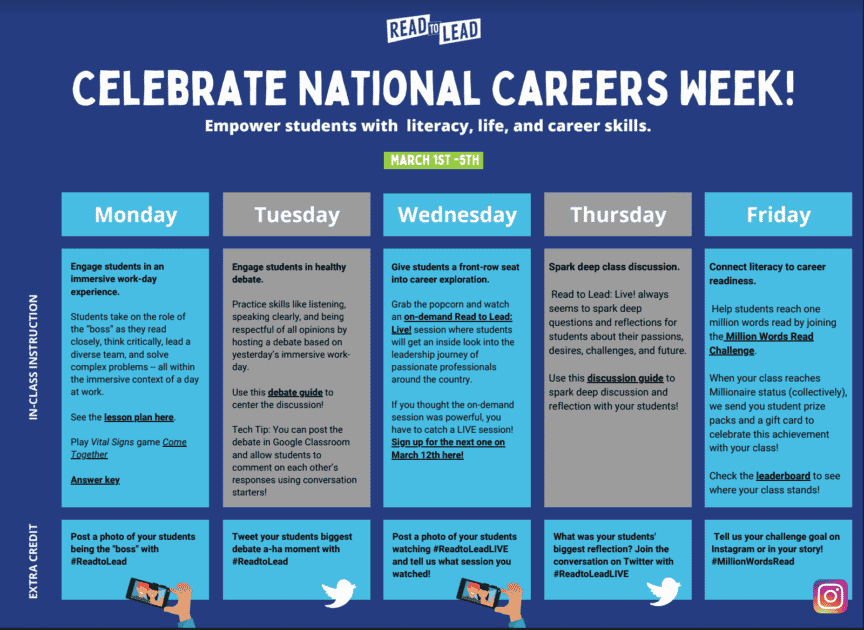 READ TO LEAD

CELEBRATE NATIONAL CAREERS WEEK!

Empower students with literacy, life, and career skills.

MARCH 1ST -5TH

IN-CLASS INSTRUCTION

EXTRA CREDIT

Monday

Engage students in an immersive work-day experience.

Students take on the role of the "boss" as they read closely, think critically, lead a diverse team, and solve complex problems -- all within the immersive context of a day at work.

See the lesson plan here.

Play Vital Signs game Come Together

Answer key

Post a photo of your students being the "boss" with #ReadtoLead

Tuesday

Engage students in healthy debate.

Practice skills like listening, speaking clearly, and being respectful of all opinions by hosting a debate based on yesterday's immersive work-day.

Use this debate guide to center the discussion!

Tech Tip: You can post the debate in Google Classroom and allow students to comment on each other's responses using conversation starters!

Tweet your students biggest debate a-ha moment with #ReadtoLead

Wednesday

Give students a front-row seat into career exploration.

Grab the popcorn and watch an on-demand Read to Lead: Live! session where students will get an inside look into the leadership journey of passionate professionals around the country.

If you thought the on-demand session was powerful, you have to catch a LIVE session! Sign up for the next one on March 12th here!

Post a photo of your students watching #ReadtoLeadLIVE and tell us what session you watched!

Thursday

Spark deep class discussion.

Read to Lead: Live! always seems to spark deep questions and reflections for students about their passions, desires, challenges, and future.

Use this discussion guide to spark deep discussion and reflection with your students!

What was your students' biggest reflection? Join the conversation on Twitter with #ReadtoLeadLIVE

Friday

Connect literacy to career readiness.

Help students reach one million words read by joining the Million Words Read Challenge.

When your class reaches Millionaire status (collectively), we send you student prize packs and a gift card to celebrate this achievement with your class!

Check the leaderboard to see where your class stands!

Tell us your challenge goal on Instagram or in your story! #MillionWordsRead